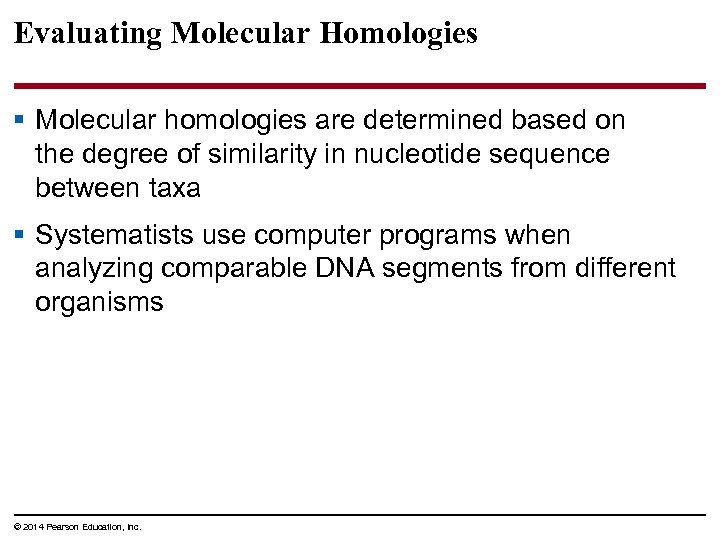 Evaluating Molecular Homologies

▪ Molecular homologies are determined based on the degree of similarity in nucleotide sequence between taxa

▪ Systematists use computer programs when analyzing comparable DNA segments from different organisms

© 2014 Pearson Education, Inc.